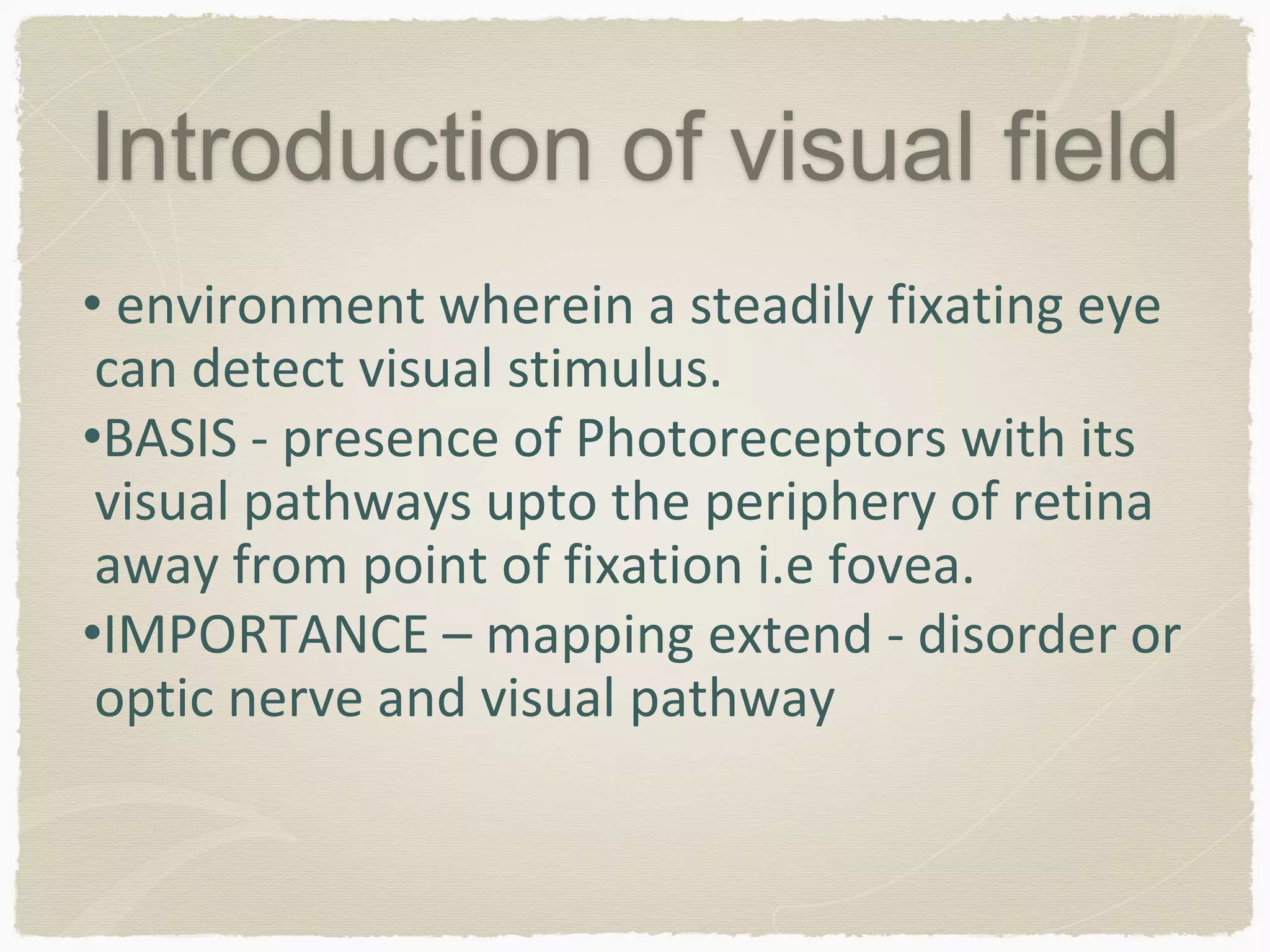 Introduction of visual field

• environment wherein a steadily fixating eye can detect visual stimulus.

•BASIS - presence of Photoreceptors with its visual pathways upto the periphery of retina away from point of fixation i.e fovea.

•IMPORTANCE – mapping extend - disorder or optic nerve and visual pathway